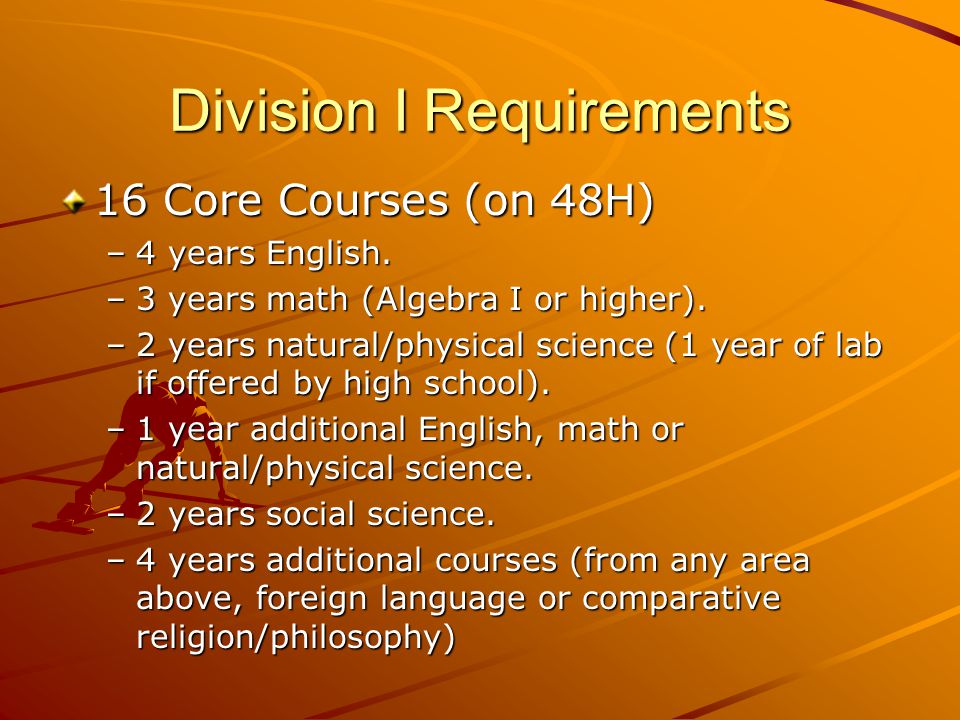 Division I Requirements

16 Core Courses (on 48H)

– 4 years English.

– 3 years math (Algebra I or higher).

– 2 years natural/physical science (1 year of lab if offered by high school).

– 1 year additional English, math or natural/physical science.

– 2 years social science.

– 4 years additional courses (from any area above, foreign language or comparative religion/philosophy)